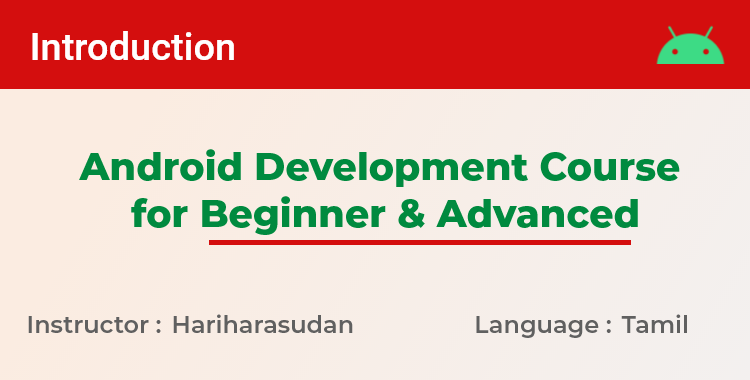 Introduction

Android Development Course for Beginner & Advanced

Instructor : Hariharasudan

Language : Tamil